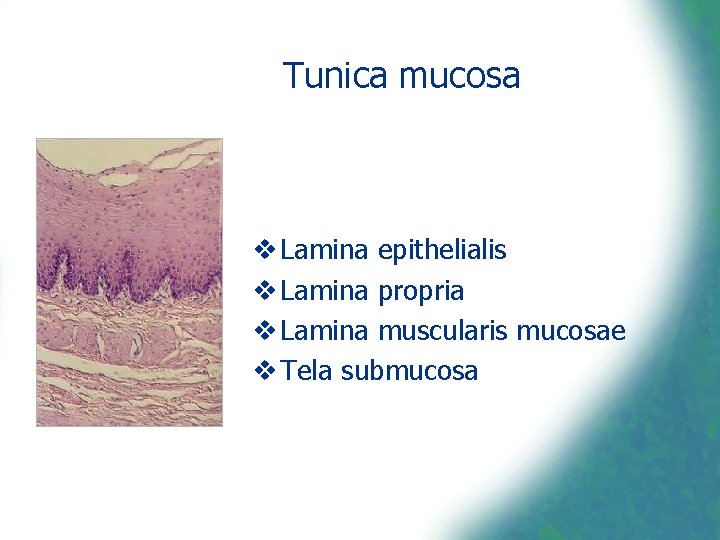 Tunica mucosa

❖ Lamina epithelialis
❖ Lamina propria
❖ Lamina muscularis mucosae
❖ Tela submucosa